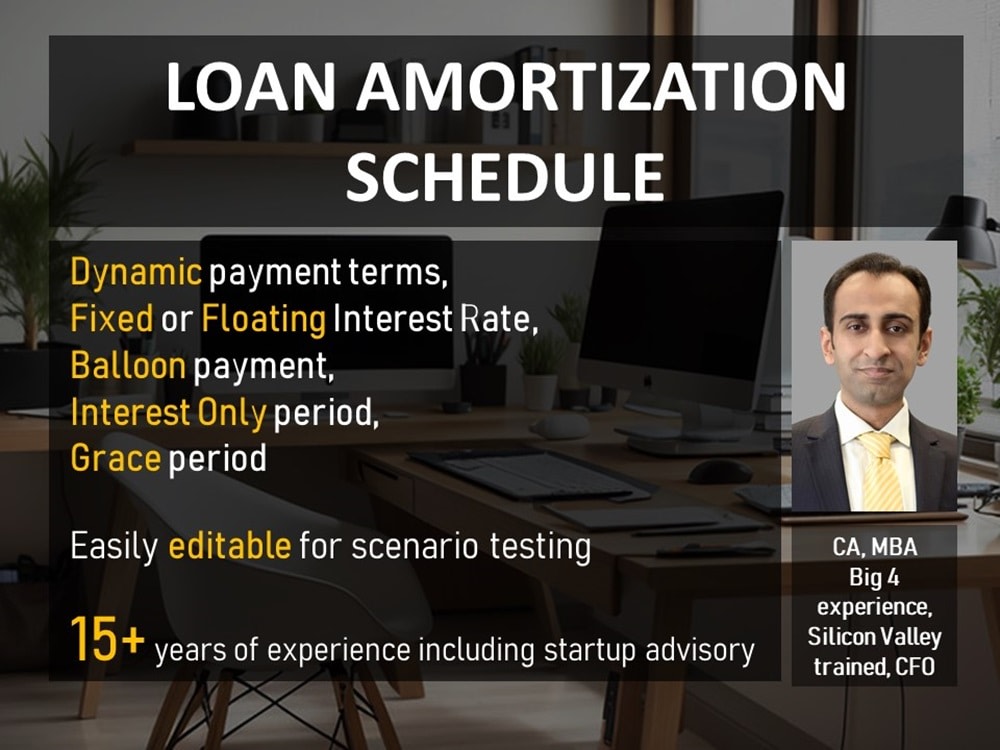 LOAN AMORTIZATION SCHEDULE

Dynamic payment terms,
Fixed or Floating Interest Rate,
Balloon payment,
Interest Only period,
Grace period

Easily editable for scenario testing

15+ years of experience including startup advisory

CA, MBA
Big 4 experience,
Silicon Valley trained, CFO